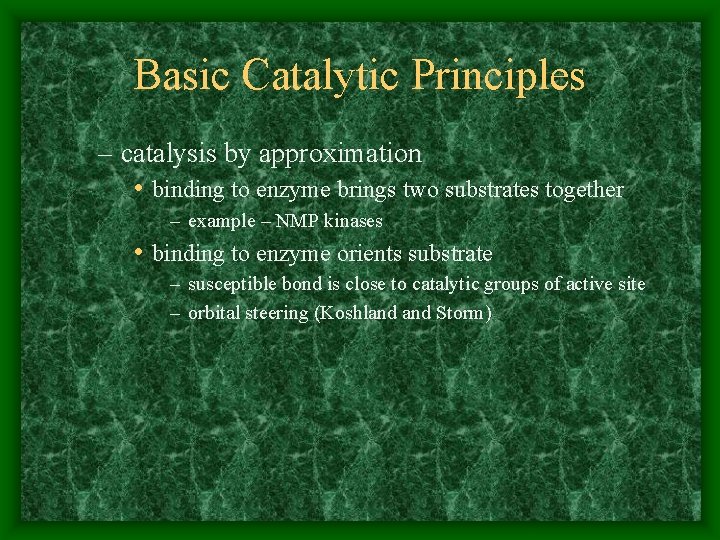 Basic Catalytic Principles

– catalysis by approximation

• binding to enzyme brings two substrates together

– example – NMP kinases

• binding to enzyme orients substrate

– susceptible bond is close to catalytic groups of active site

– orbital steering (Koshland and Storm)